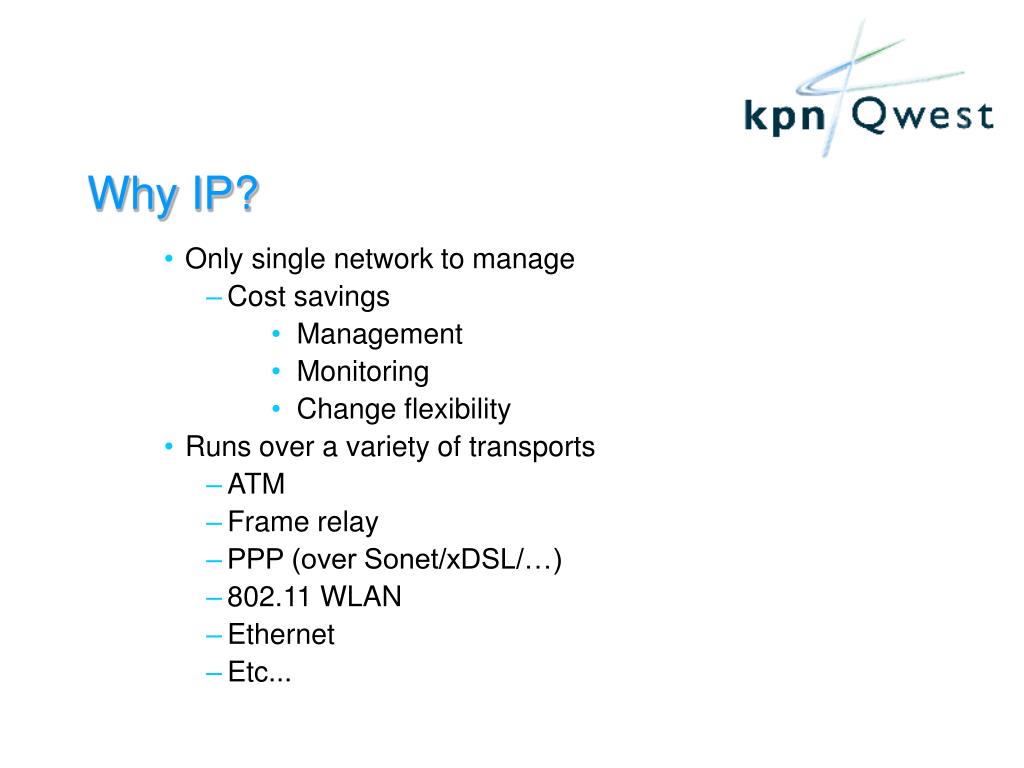 kpn Qwest

Why IP?

• Only single network to manage
– Cost savings
• Management
• Monitoring
• Change flexibility
• Runs over a variety of transports
– ATM
– Frame relay
– PPP (over Sonet/xDSL/…)
– 802.11 WLAN
– Ethernet
– Etc...